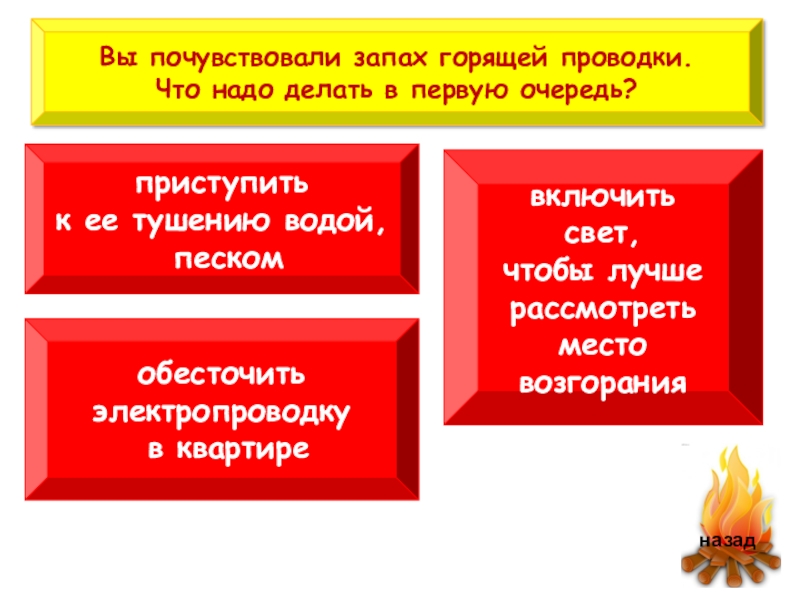 Вы почувствовали запах горящей проводки. Что надо делать в первую очередь?

приступить к ее тушению водой, песком

обесточить электропроводку в квартире

включить свет, чтобы лучше рассмотреть место возгорания

назад